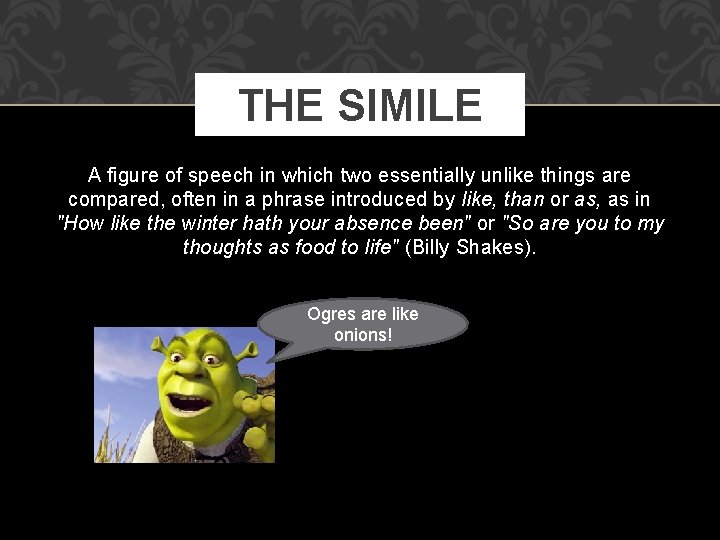 THE SIMILE

A figure of speech in which two essentially unlike things are compared, often in a phrase introduced by like, than or as, as in "How like the winter hath your absence been" or "So are you to my thoughts as food to life" (Billy Shakes).

Ogres are like onions!